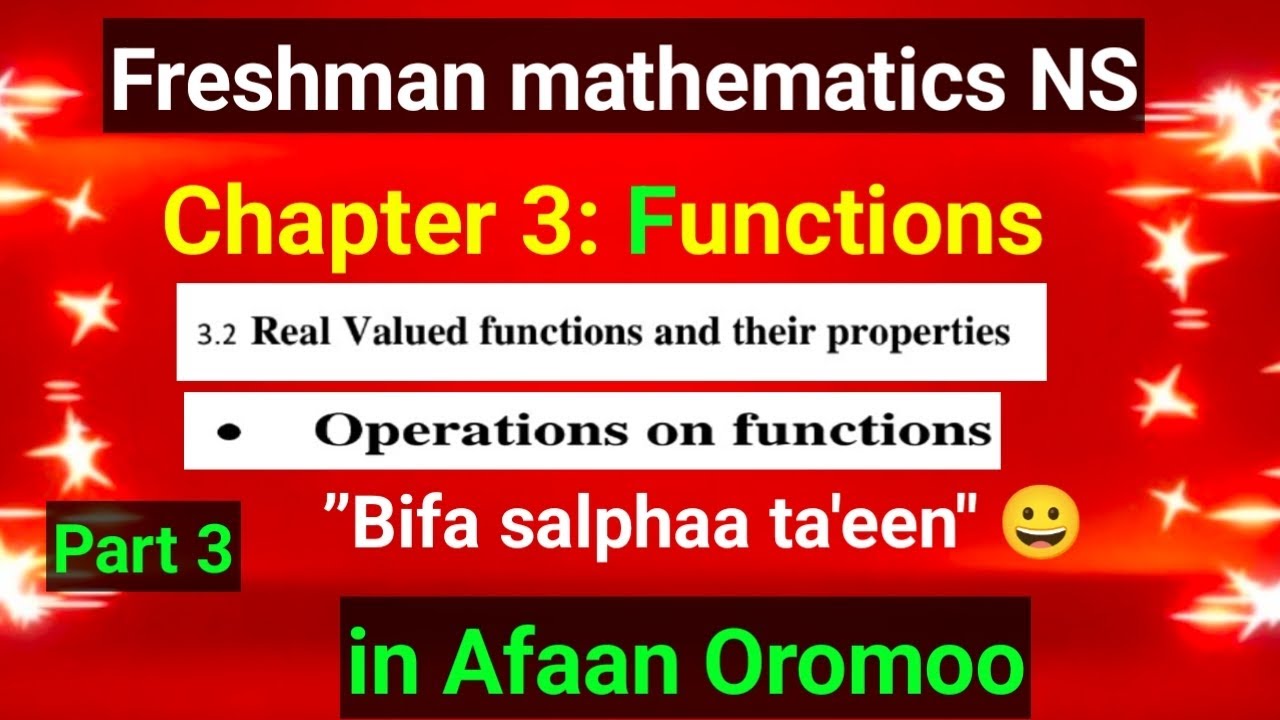 Freshman mathematics NS

Chapter 3: Functions

3.2 Real Valued functions and their properties

• Operations on functions

Part 3

”Bifa salphaa ta'een" 😀

in Afaan Oromoo